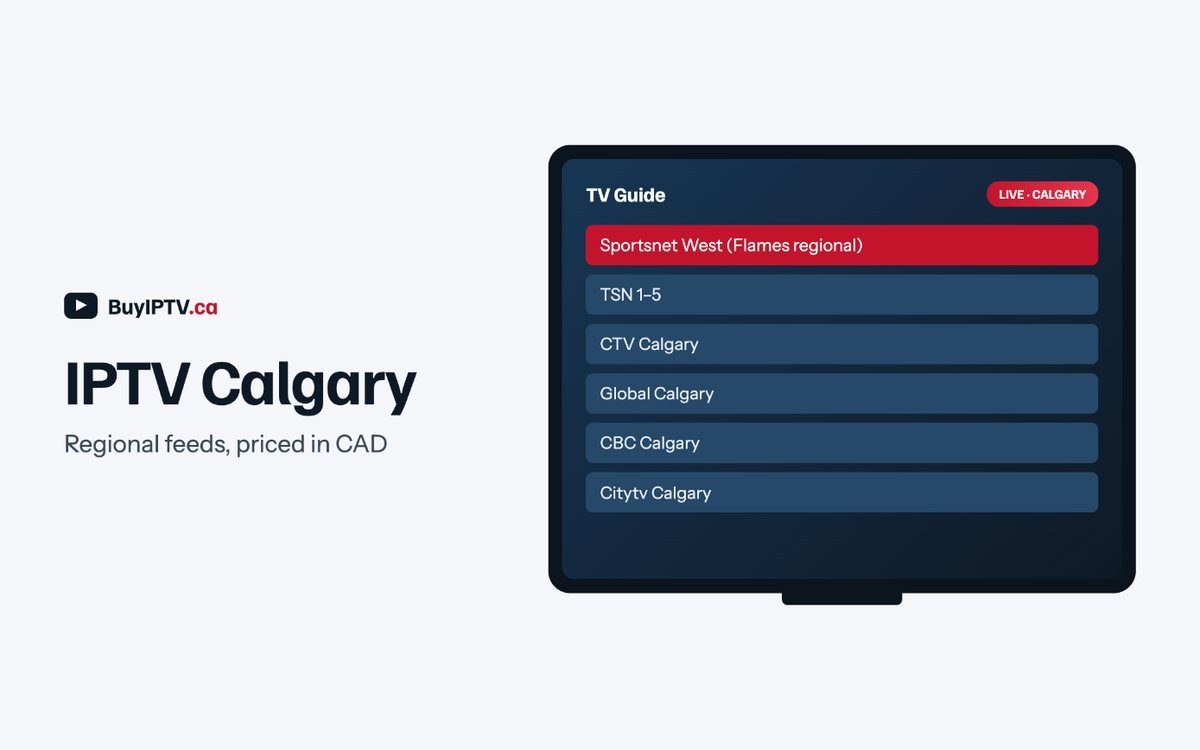 BuyIPTV.ca

IPTV Calgary

Regional feeds, priced in CAD

TV Guide

LIVE · CALGARY

Sportsnet West (Flames regional)

TSN 1–5

CTV Calgary

Global Calgary

CBC Calgary

Citytv Calgary